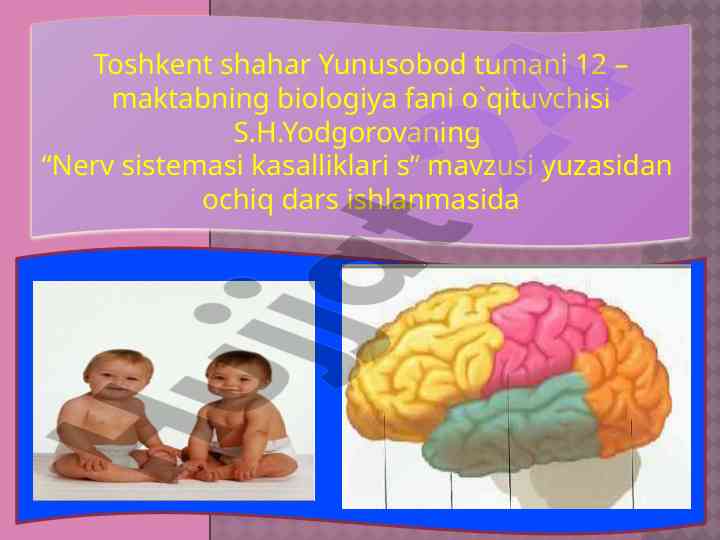 Toshkent shahar Yunusobod tumani 12 – maktabning biologiya fani o`qituvchisi S.H.Yodgorovaning
“Nerv sistemasi kasalliklari s” mavzusi yuzasidan ochiq dars ishlanmasida